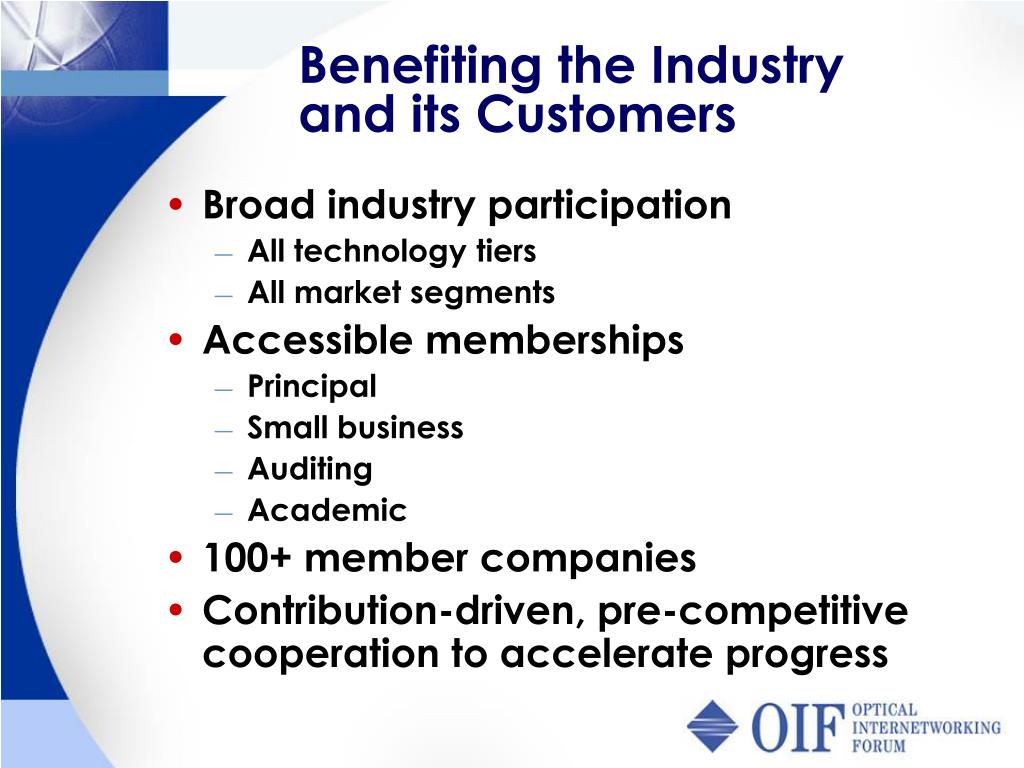 Benefiting the Industry and its Customers

• Broad industry participation
– All technology tiers
– All market segments
• Accessible memberships
– Principal
– Small business
– Auditing
– Academic
• 100+ member companies
• Contribution-driven, pre-competitive cooperation to accelerate progress

OIF OPTICAL INTERNETWORKING FORUM